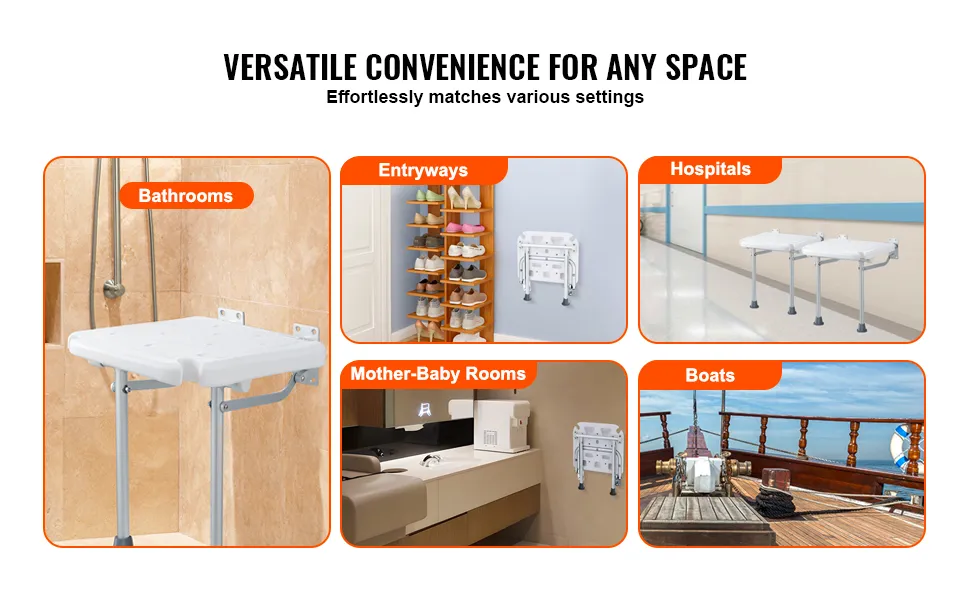 VERSATILE CONVENIENCE FOR ANY SPACE
Effortlessly matches various settings

Bathrooms

Entryways

Hospitals

Mother-Baby Rooms

Boats